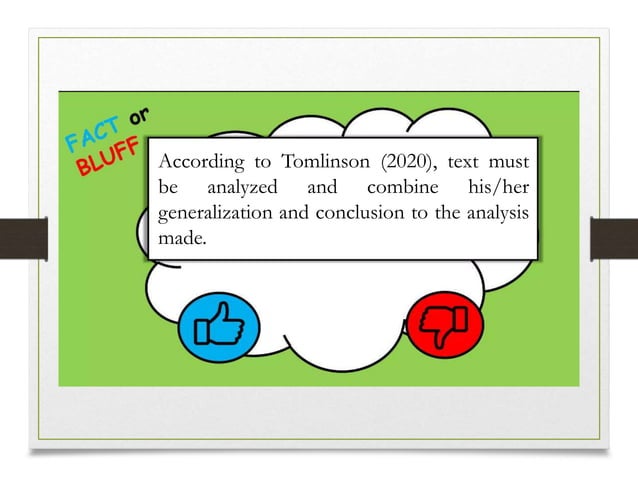 FACT or BLUFF

According to Tomlinson (2020), text must be analyzed and combine his/her generalization and conclusion to the analysis made.